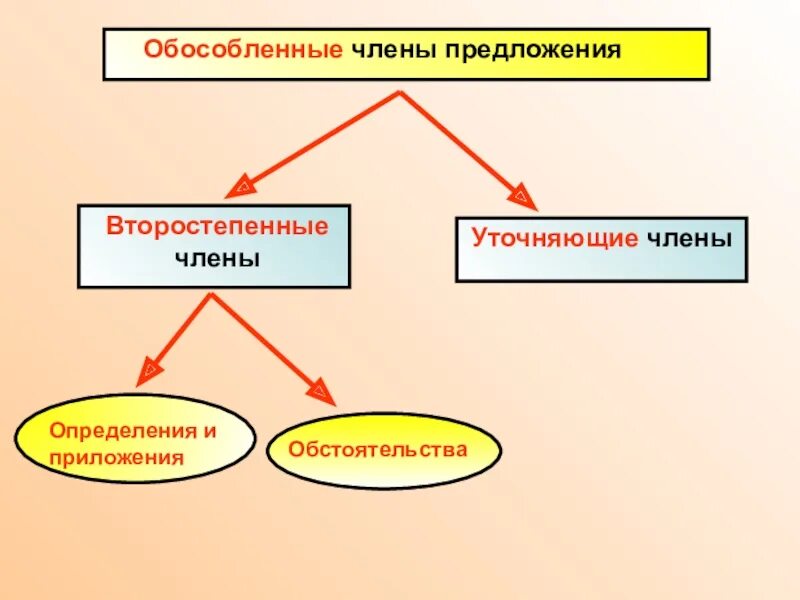 Обособленные члены предложения

Второстепенные члены

Уточняющие члены

Определения и приложения

Обстоятельства